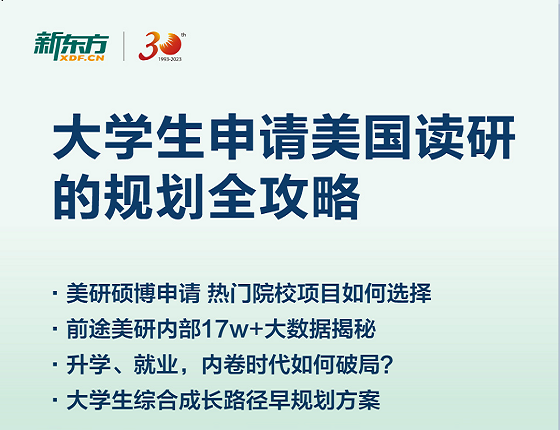 新东方
XDF.CN
30th
1993-2023

大学生申请美国读研的规划全攻略

· 美研硕博申请 热门院校项目如何选择
· 前途美研内部17w+大数据揭秘
· 升学、就业，内卷时代如何破局?
· 大学生综合成长路径早规划方案